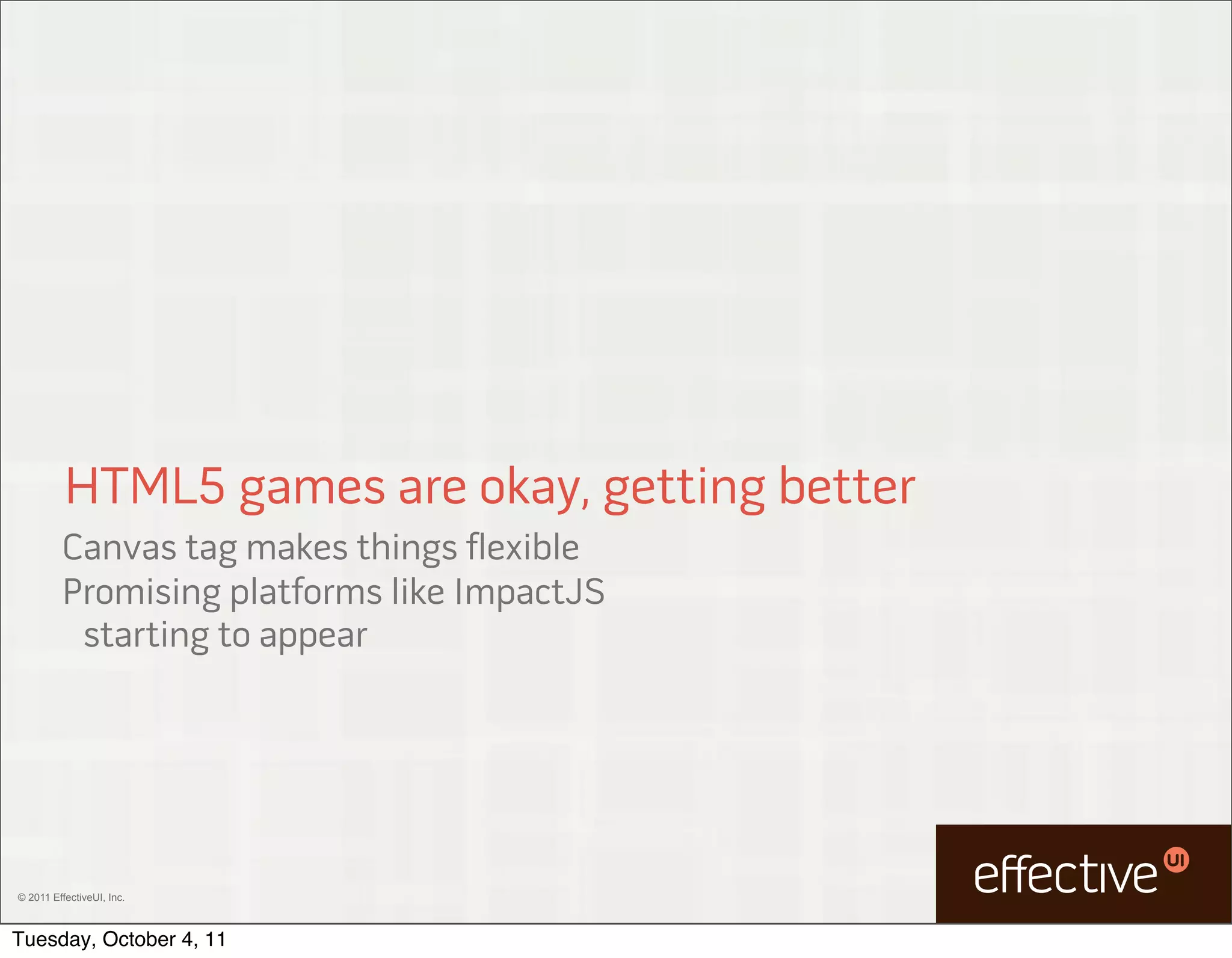 HTML5 games are okay, getting better

Canvas tag makes things flexible
Promising platforms like ImpactJS starting to appear

© 2011 EffectiveUI, Inc.

effective UI

Tuesday, October 4, 11